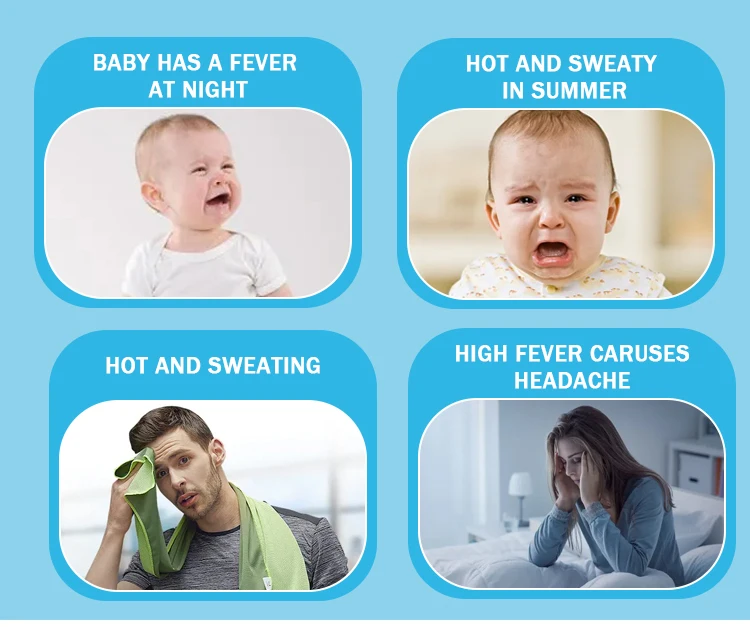 BABY HAS A FEVER AT NIGHT

HOT AND SWEATY IN SUMMER

HOT AND SWEATING

HIGH FEVER CARUSES HEADACHE